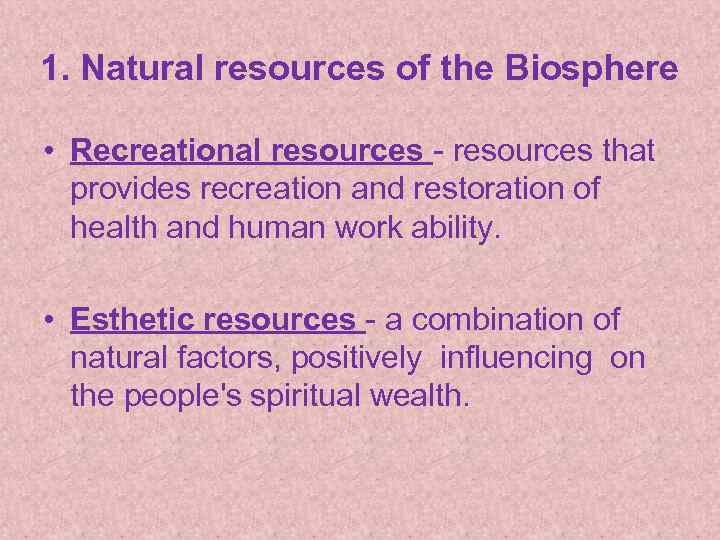 1. Natural resources of the Biosphere

• Recreational resources - resources that provides recreation and restoration of health and human work ability.

• Esthetic resources - a combination of natural factors, positively influencing on the people's spiritual wealth.